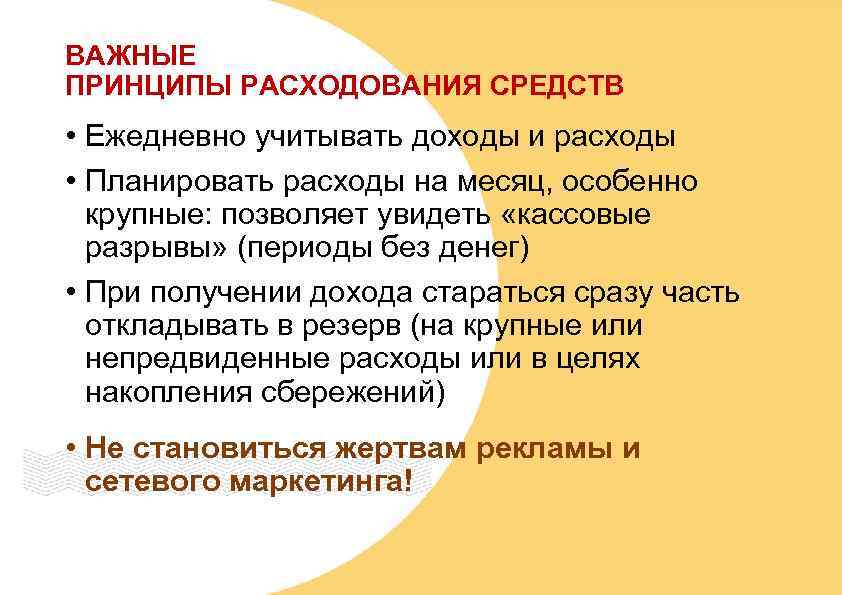 ВАЖНЫЕ
ПРИНЦИПЫ РАСХОДОВАНИЯ СРЕДСТВ

• Ежедневно учитывать доходы и расходы

• Планировать расходы на месяц, особенно крупные: позволяет увидеть «кассовые разрывы» (периоды без денег)

• При получении дохода стараться сразу часть откладывать в резерв (на крупные или непредвиденные расходы или в целях накопления сбережений)

• Не становиться жертвам рекламы и сетевого маркетинга!